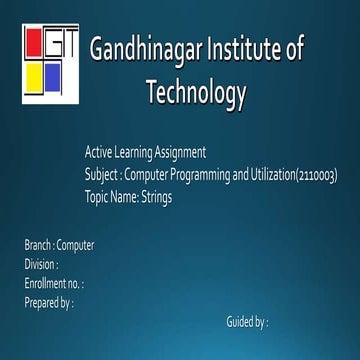 GIT

Gandhinagar Institute of Technology

Active Learning Assignment
Subject : Computer Programming and Utilization(2110003)
Topic Name: Strings

Branch : Computer
Division :
Enrollment no. :
Prepared by :

Guided by :